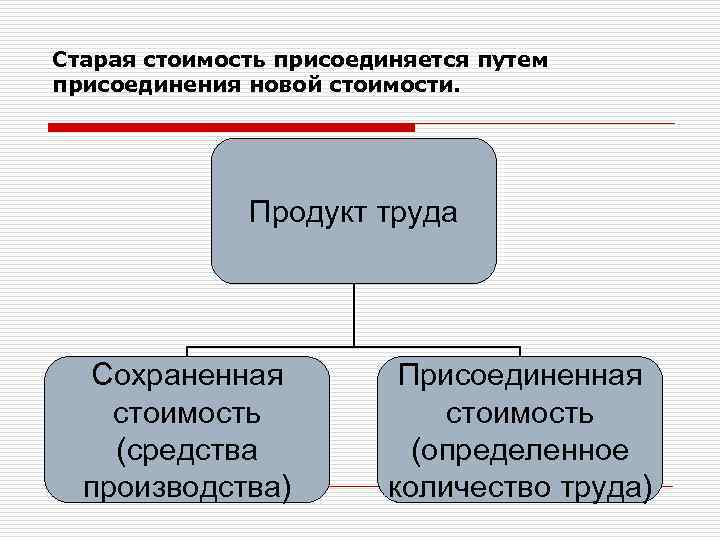 Старая стоимость присоединяется путем присоединения новой стоимости.

Продукт труда

Сохраненная стоимость (средства производства)

Присоединенная стоимость (определенное количество труда)